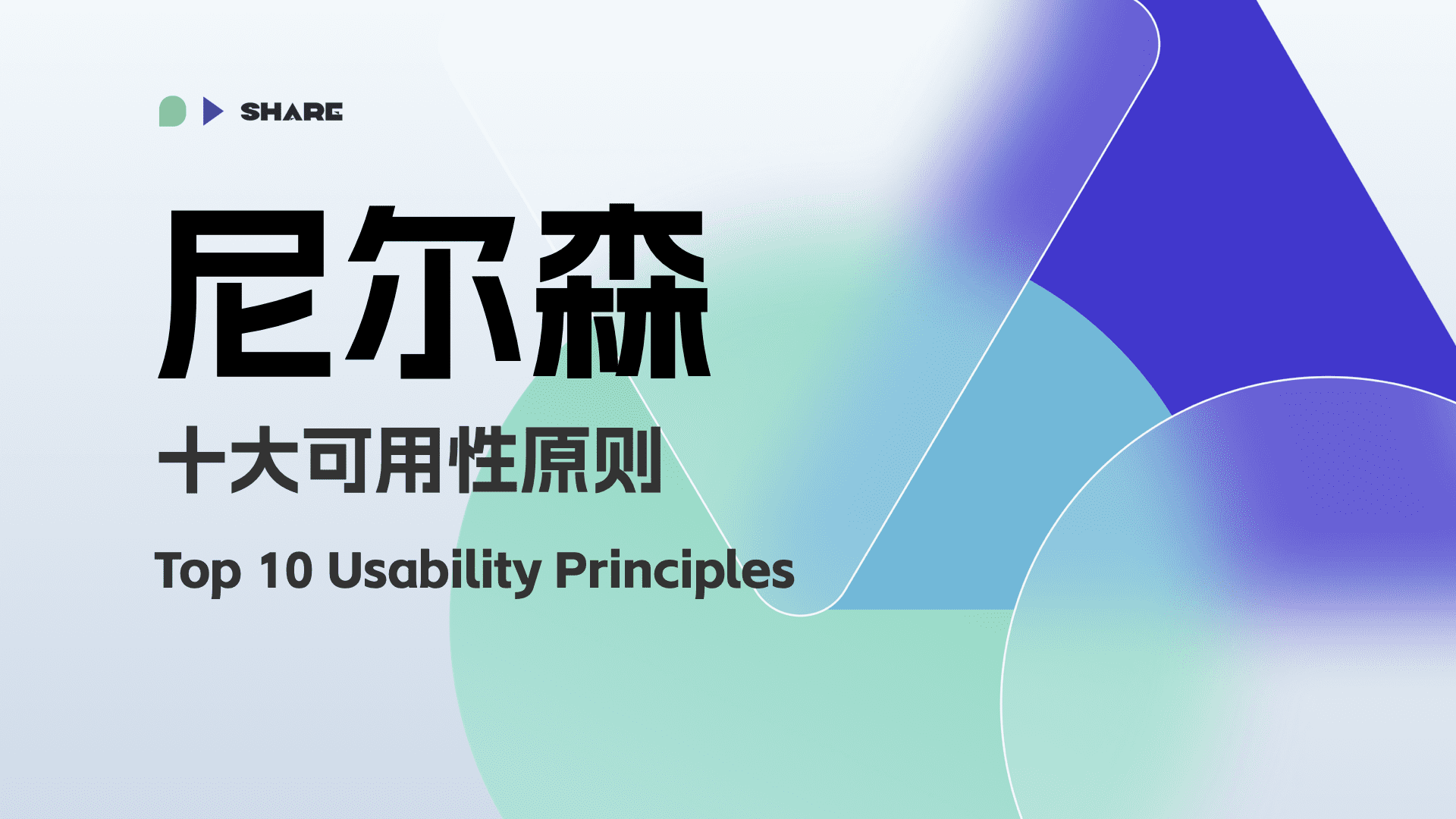 SHARE

尼尔森

十大可用性原则

Top 10 Usability Principles